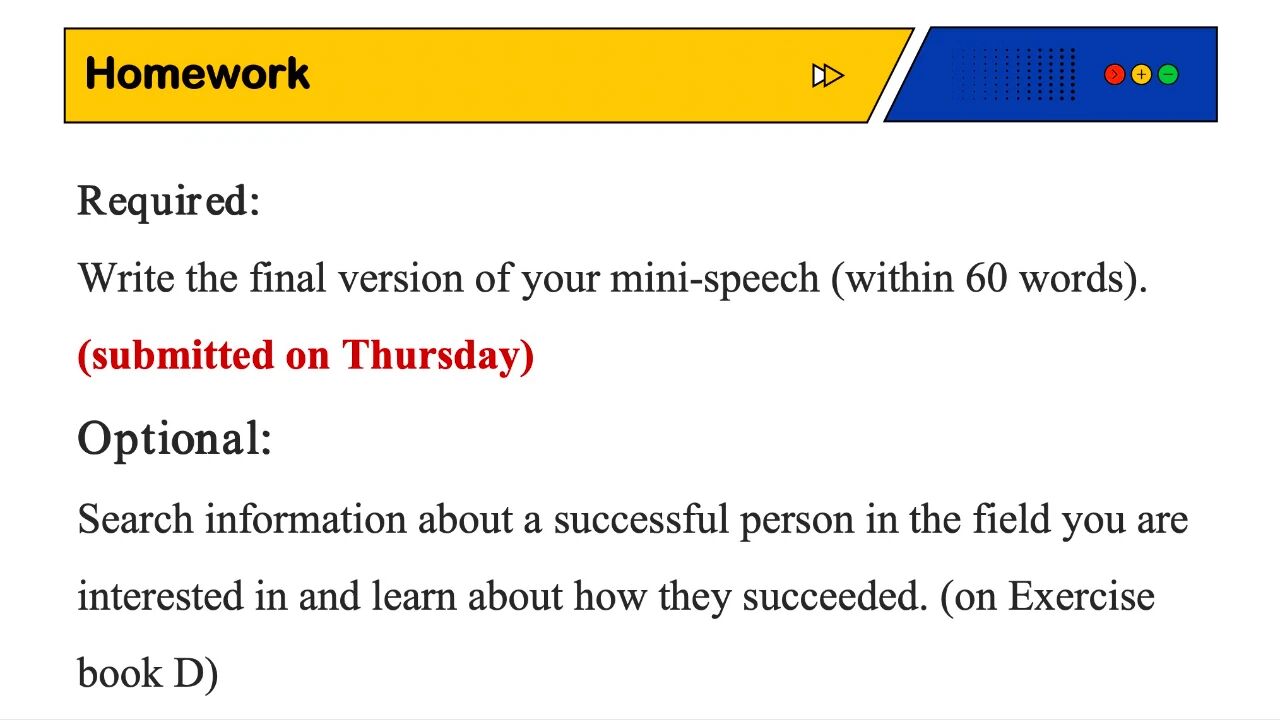 Homework

Required:

Write the final version of your mini-speech (within 60 words).

(submitted on Thursday)

Optional:

Search information about a successful person in the field you are interested in and learn about how they succeeded. (on Exercise book D)